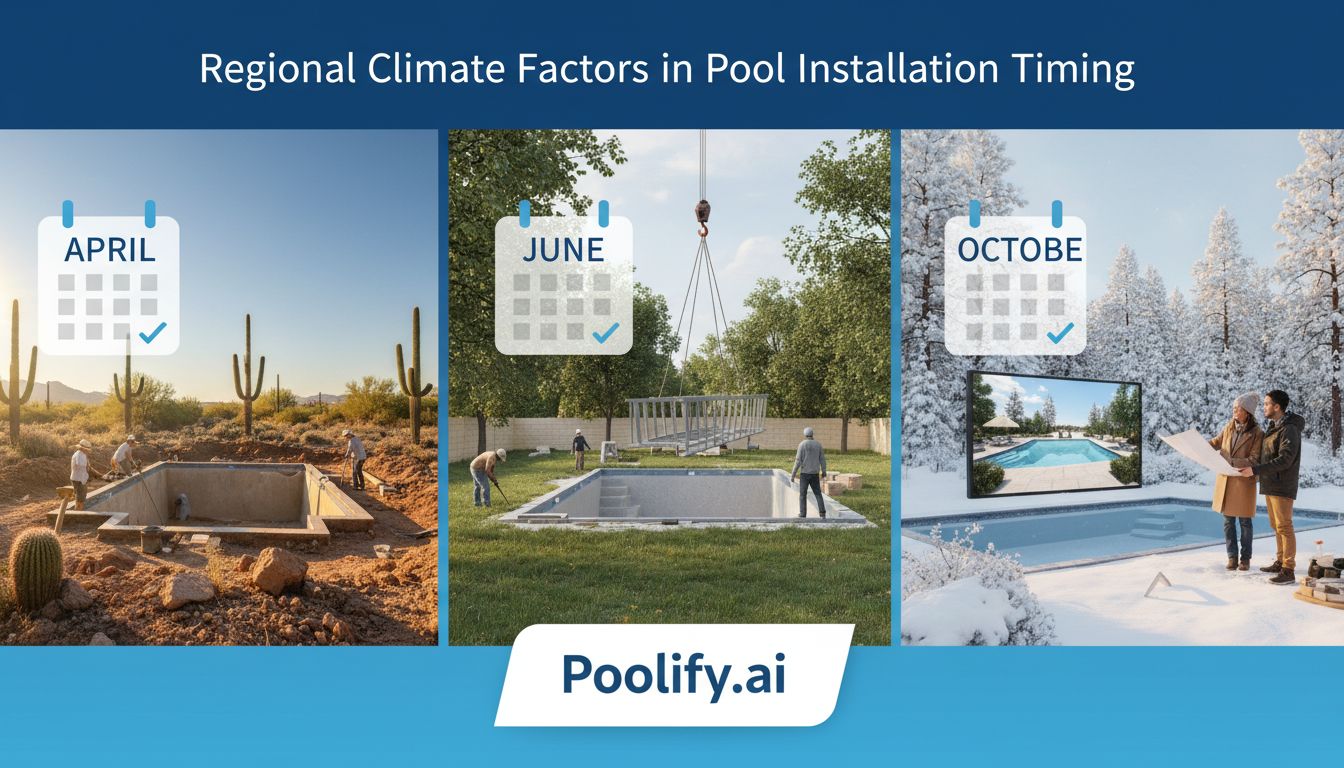 Regional Climate Factors in Pool Installation Timing

APRIL

JUNE

OCTOBE

Poolify.ai